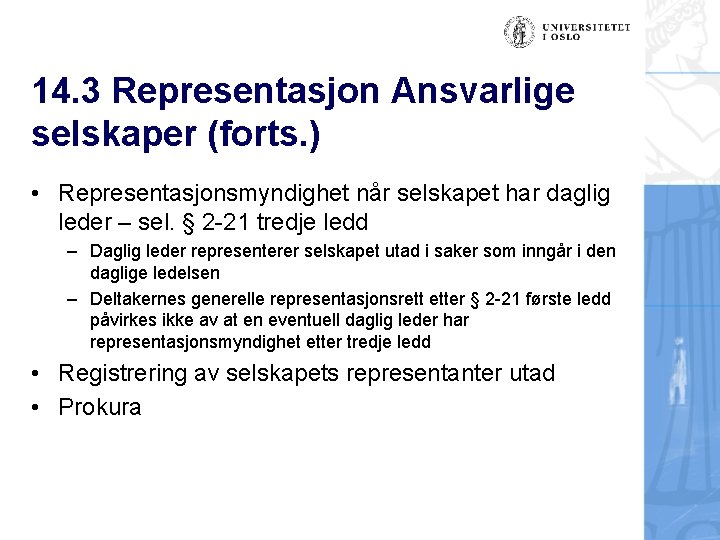 UNIVERSITETET I OSLO

14.3 Representasjon Ansvarlige selskaper (forts.)

• Representasjonsmyndighet når selskapet har daglig leder – sel. § 2-21 tredje ledd
– Daglig leder representerer selskapet utad i saker som inngår i den daglige ledelsen
– Deltakernes generelle representasjonsrett etter § 2-21 første ledd påvirkes ikke av at en eventuell daglig leder har representasjonsmyndighet etter tredje ledd
• Registrering av selskapets representanter utad
• Prokura